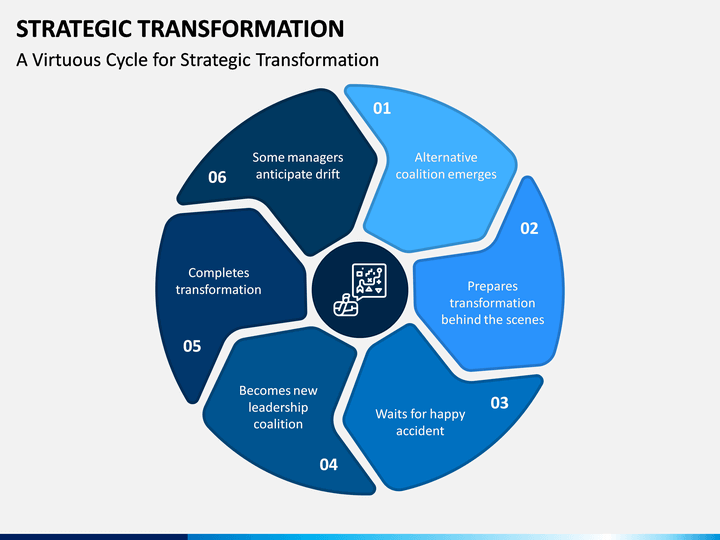 STRATEGIC TRANSFORMATION

A Virtuous Cycle for Strategic Transformation

01

Alternative coalition emerges

02

Prepares transformation behind the scenes

03

Waits for happy accident

04

Becomes new leadership coalition

05

Completes transformation

06

Some managers anticipate drift